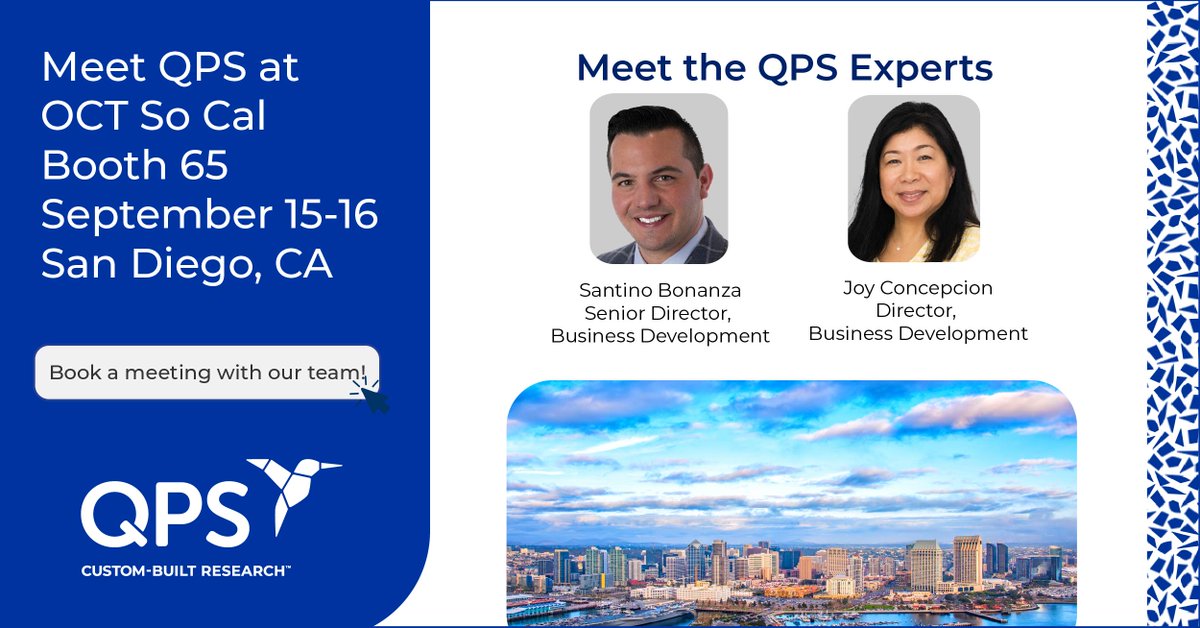 Meet QPS at OCT So Cal Booth 65 September 15-16 San Diego, CA

Book a meeting with our team!

QPS
CUSTOM-BUILT RESEARCH™

Meet the QPS Experts

Santino Bonanza
Senior Director,
Business Development

Joy Concepcion
Director,
Business Development